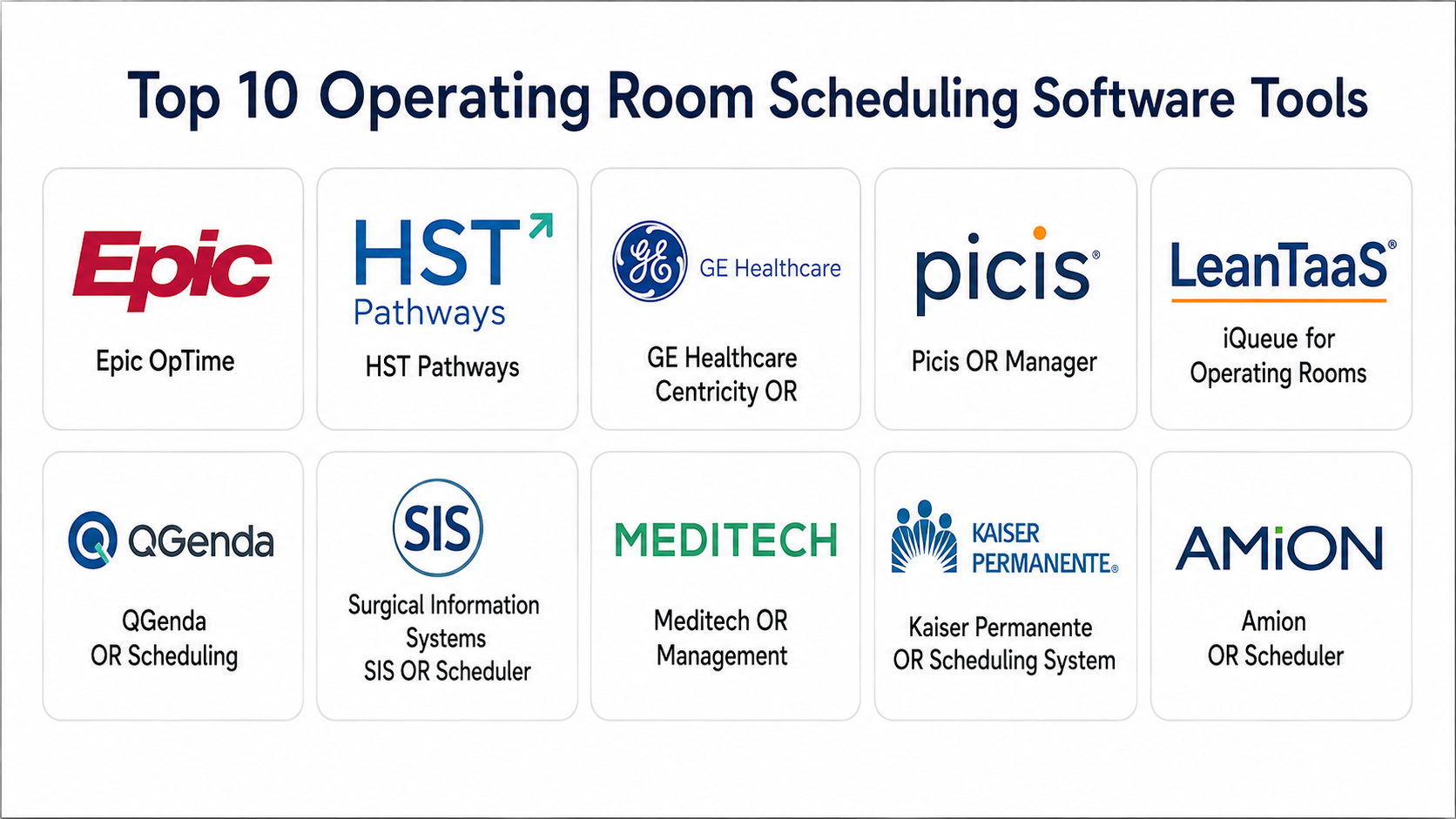 Top 10 Operating Room Scheduling Software Tools

Epic

Epic OpTime

HST Pathways

HST Pathways

GE GE Healthcare

GE Healthcare Centricity OR

picis®

Picis OR Manager

LeanTaaS®

iQueue for Operating Rooms

QGenda

QGenda OR Scheduling

SIS

Surgical Information Systems SIS OR Scheduler

MEDITECH

Meditech OR Management

KAISER PERMANENTE®

Kaiser Permanente OR Scheduling System

AMiON

Amion OR Scheduler